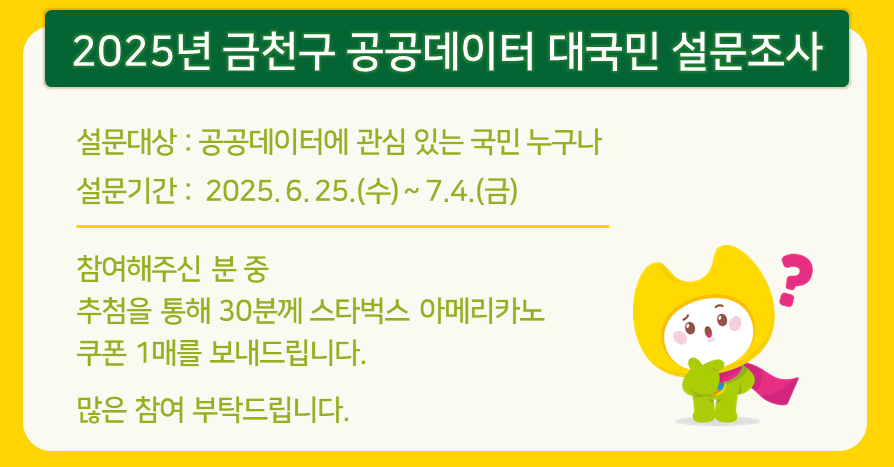 2025년 금천구 공공데이터 대국민 설문조사

설문대상 : 공공데이터에 관심 있는 국민 누구나

설문기간 : 2025. 6. 25.(수) ~ 7.4.(금)

참여해주신 분 중
추첨을 통해 30분께 스타벅스 아메리카노
쿠폰 1매를 보내드립니다.

많은 참여 부탁드립니다.

?